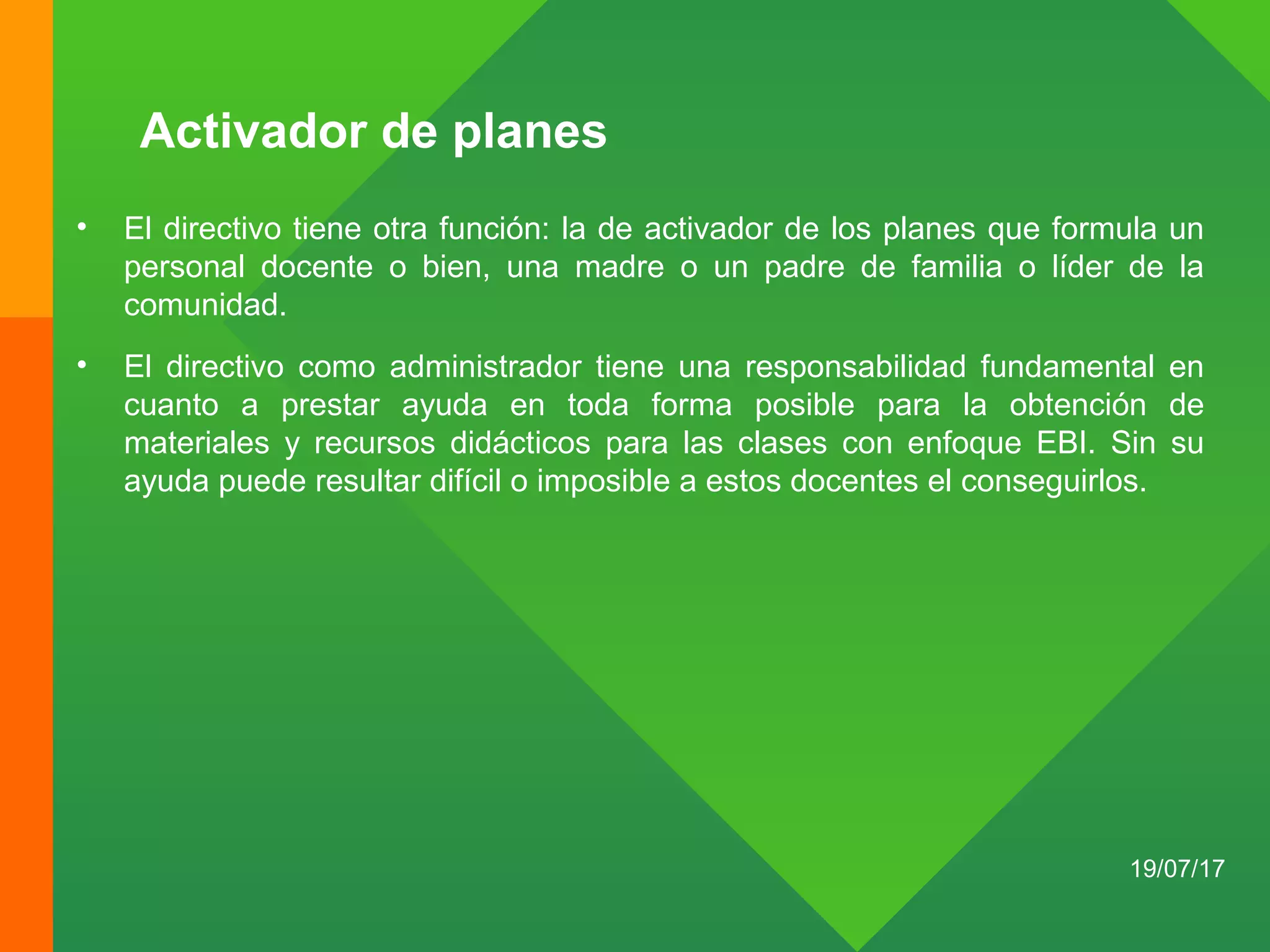 Activador de planes

• El directivo tiene otra función: la de activador de los planes que formula un personal docente o bien, una madre o un padre de familia o líder de la comunidad.

• El directivo como administrador tiene una responsabilidad fundamental en cuanto a prestar ayuda en toda forma posible para la obtención de materiales y recursos didácticos para las clases con enfoque EBI. Sin su ayuda puede resultar difícil o imposible a estos docentes el conseguirlos.

19/07/17